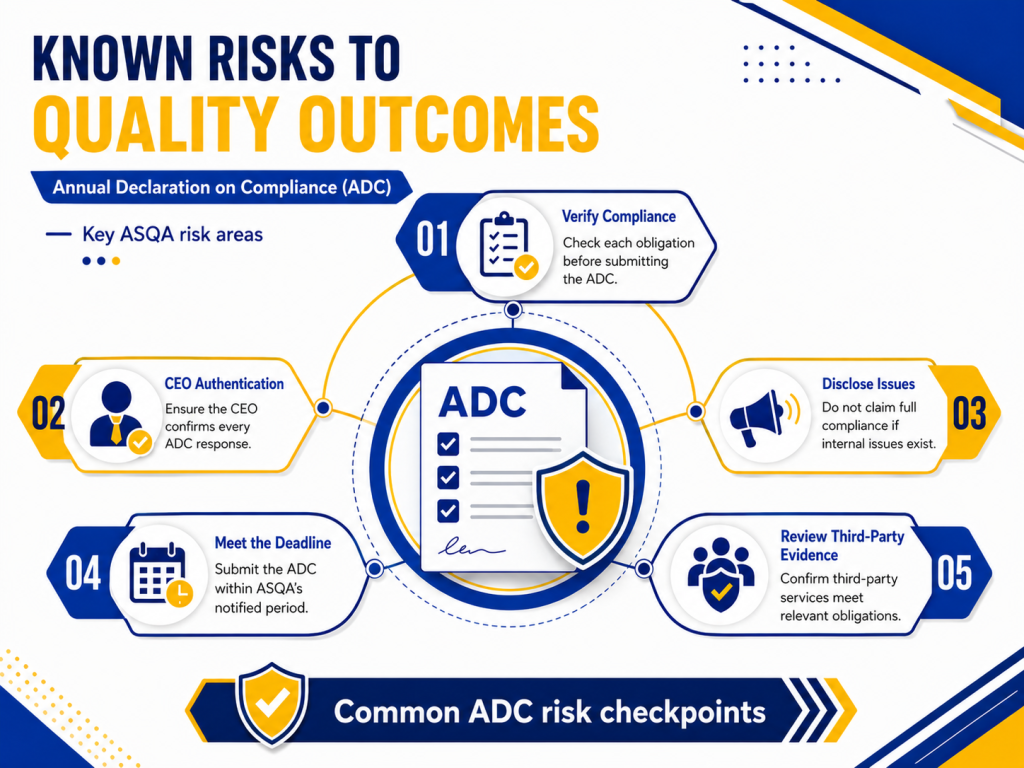 KNOWN RISKS TO QUALITY OUTCOMES

Annual Declaration on Compliance (ADC)

Key ASQA risk areas

01
Verify Compliance
Check each obligation before submitting the ADC.

02
CEO Authentication
Ensure the CEO confirms every ADC response.

ADC

03
Disclose Issues
Do not claim full compliance if internal issues exist.

04
Meet the Deadline
Submit the ADC within ASQA's notified period.

05
Review Third-Party Evidence
Confirm third-party services meet relevant obligations.

Common ADC risk checkpoints